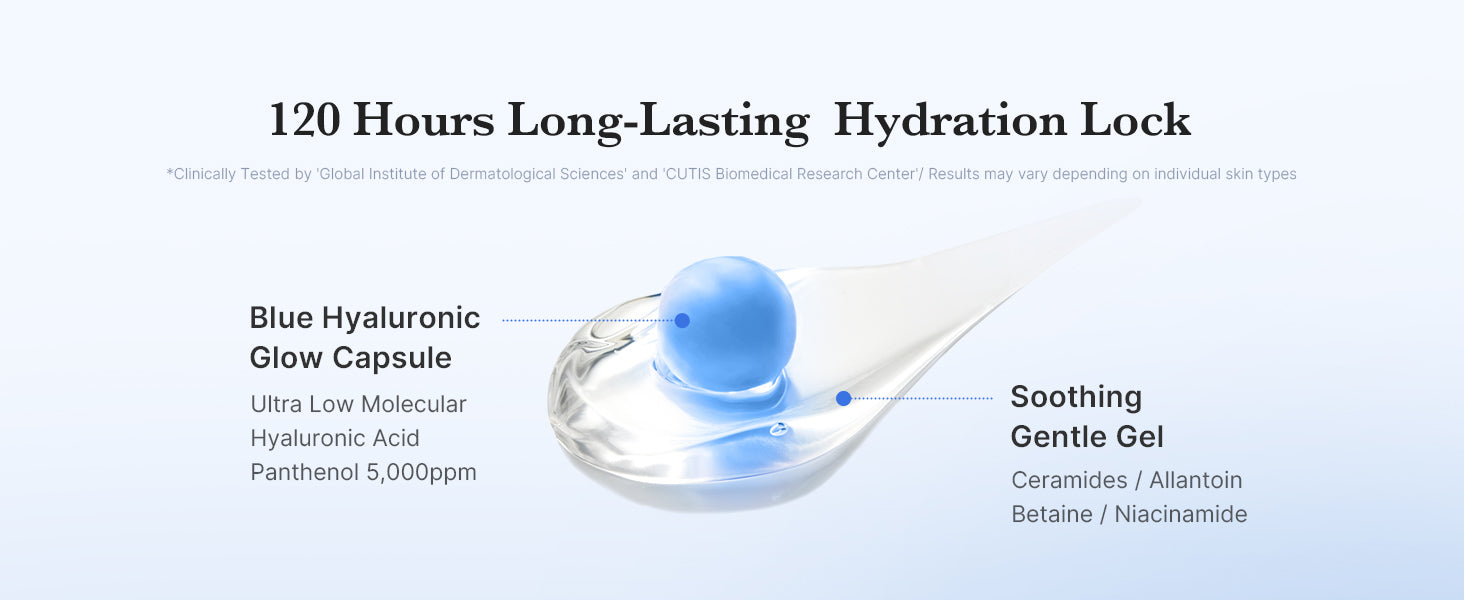 120 Hours Long-Lasting Hydration Lock

*Clinically Tested by 'Global Institute of Dermatological Sciences' and 'CUTIS Biomedical Research Center'/ Results may vary depending on individual skin types

Blue Hyaluronic Glow Capsule

Ultra Low Molecular Hyaluronic Acid
Panthenol 5,000ppm

Soothing Gentle Gel

Ceramides / Allantoin
Betaine / Niacinamide